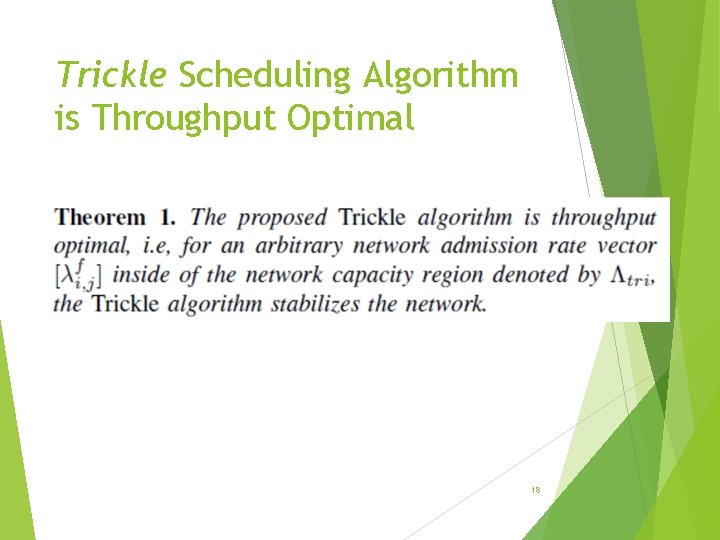 Trickle Scheduling Algorithm is Throughput Optimal

Theorem 1. The proposed Trickle algorithm is throughput optimal, i.e, for an arbitrary network admission rate vector $[\lambda_{i,j}^{f}]$ inside of the network capacity region denoted by $\Lambda_{tri}$, the Trickle algorithm stabilizes the network.

18